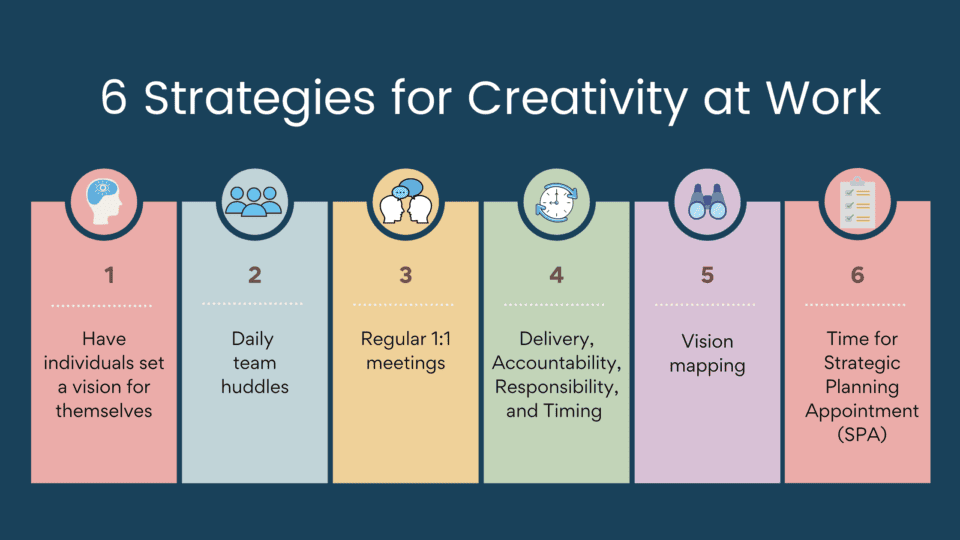 6 Strategies for Creativity at Work

1

Have individuals set a vision for themselves

2

Daily team huddles

3

Regular 1:1 meetings

4

Delivery, Accountability, Responsibility, and Timing

5

Vision mapping

6

Time for Strategic Planning Appointment (SPA)